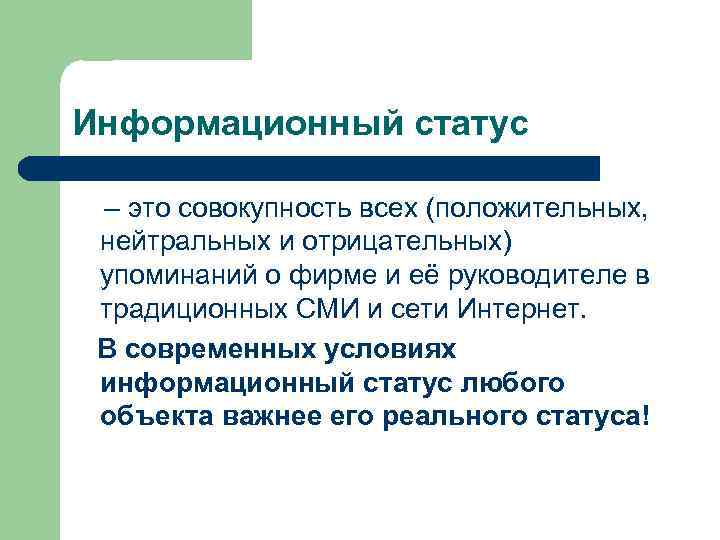 Информационный статус

– это совокупность всех (положительных, нейтральных и отрицательных) упоминаний о фирме и её руководителе в традиционных СМИ и сети Интернет.

В современных условиях информационный статус любого объекта важнее его реального статуса!